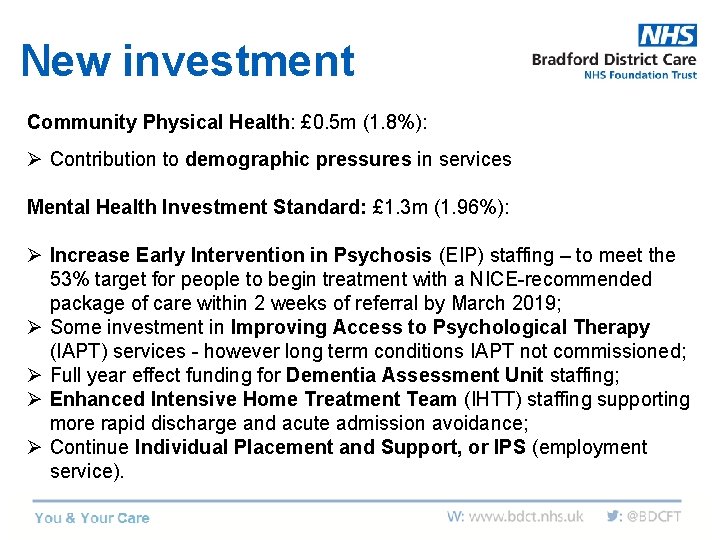 New investment

NHS
Bradford District Care
NHS Foundation Trust

Community Physical Health: £0.5m (1.8%):

➢ Contribution to demographic pressures in services

Mental Health Investment Standard: £1.3m (1.96%):

➢ Increase Early Intervention in Psychosis (EIP) staffing – to meet the 53% target for people to begin treatment with a NICE-recommended package of care within 2 weeks of referral by March 2019;
➢ Some investment in Improving Access to Psychological Therapy (IAPT) services - however long term conditions IAPT not commissioned;
➢ Full year effect funding for Dementia Assessment Unit staffing;
➢ Enhanced Intensive Home Treatment Team (IHTT) staffing supporting more rapid discharge and acute admission avoidance;
➢ Continue Individual Placement and Support, or IPS (employment service).

You & Your Care

W: www.bdct.nhs.uk

: @BDCFT